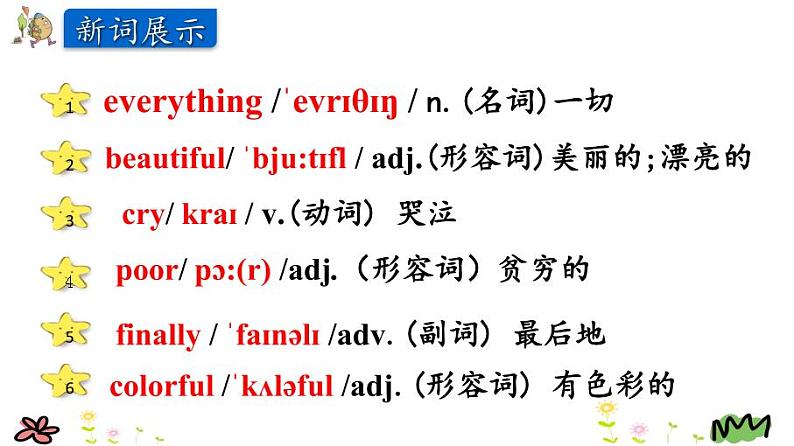 新词展示

1 everything /ˈevrɪθɪŋ / n. (名词) 一切

2 beautiful/ ˈbju:tɪfl / adj.(形容词) 美丽的;漂亮的

3 cry/ kraɪ / v.(动词) 哭泣

4 poor/ pɔ:(r) /adj. (形容词) 贫穷的

5 finally / ˈfaɪnəlɪ /adv. (副词) 最后地

6 colorful /ˈkʌləful /adj. (形容词) 有色彩的